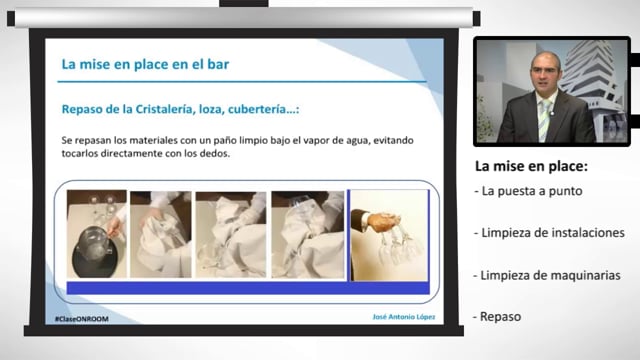 La mise en place en el bar

Repaso de la Cristalería, loza, cubertería…:

Se repasan los materiales con un paño limpio bajo el vapor de agua, evitando tocarlos directamente con los dedos.

#ClaseONROOM

José Antonio López

La mise en place:

- La puesta a punto

- Limpieza de instalaciones

- Limpieza de maquinarias

- Repaso